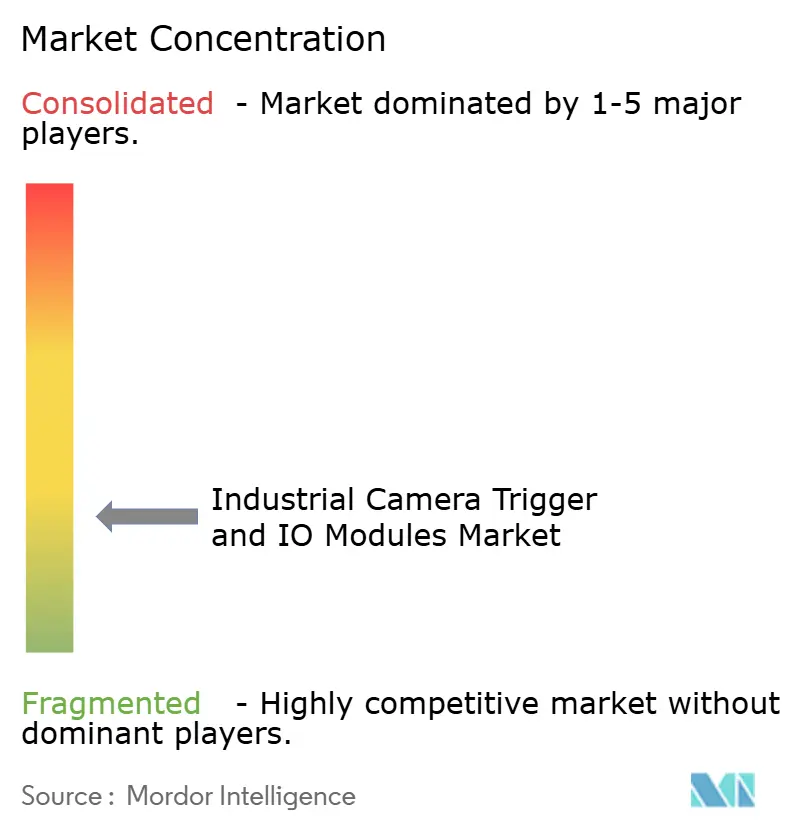 Market Concentration

Consolidated - Market dominated by 1-5 major players.

Industrial Camera Trigger and IO Modules Market

Fragmented - Highly competitive market without dominant players.

Source : Mordor Intelligence